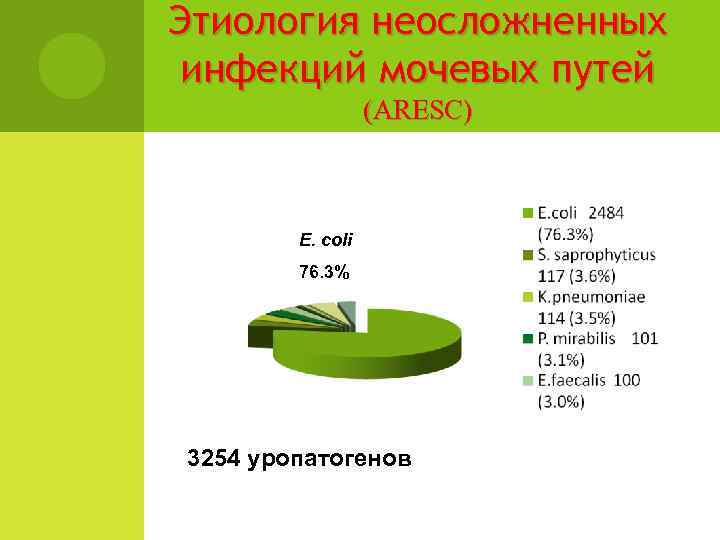 Этиология неосложненных инфекций мочевых путей (ARESC)

E. coli
76.3%

E.coli 2484 (76.3%)
S. saprophyticus 117 (3.6%)
K.pneumoniae 114 (3.5%)
P. mirabilis 101 (3.1%)
E.faecalis 100 (3.0%)

3254 уропатогенов